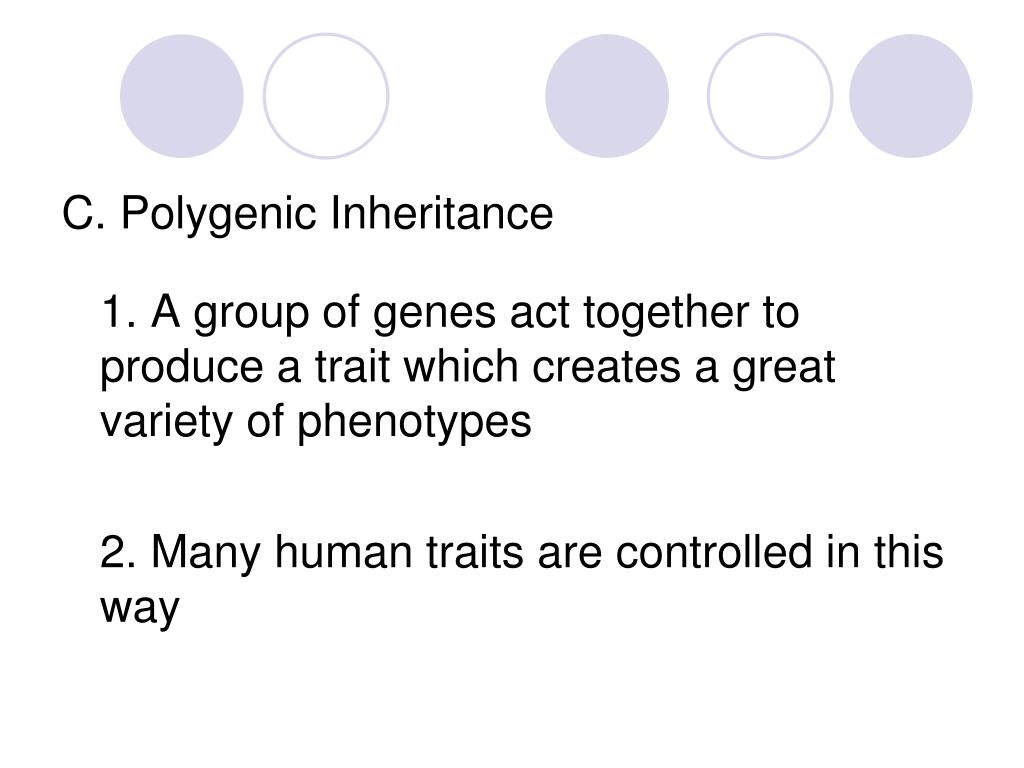 C. Polygenic Inheritance

1. A group of genes act together to produce a trait which creates a great variety of phenotypes

2. Many human traits are controlled in this way